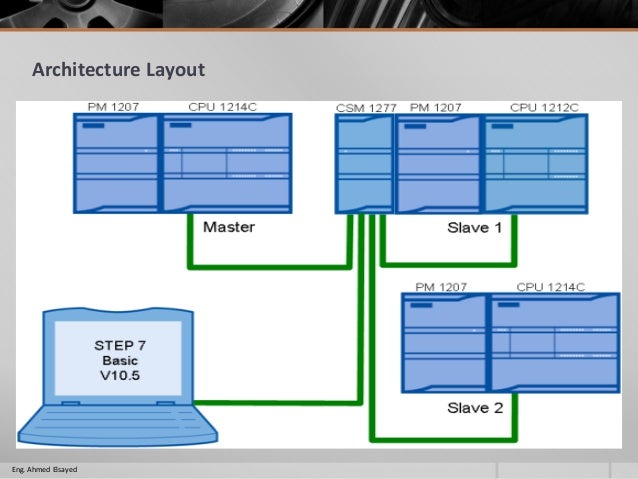 Architecture Layout

PM 1207
CPU 1214C
CSM 1277
PM 1207
CPU 1212C
Master
Slave 1
PM 1207
CPU 1214C
STEP 7
Basic
V10.5
Slave 2

Eng. Ahmed Elsayed